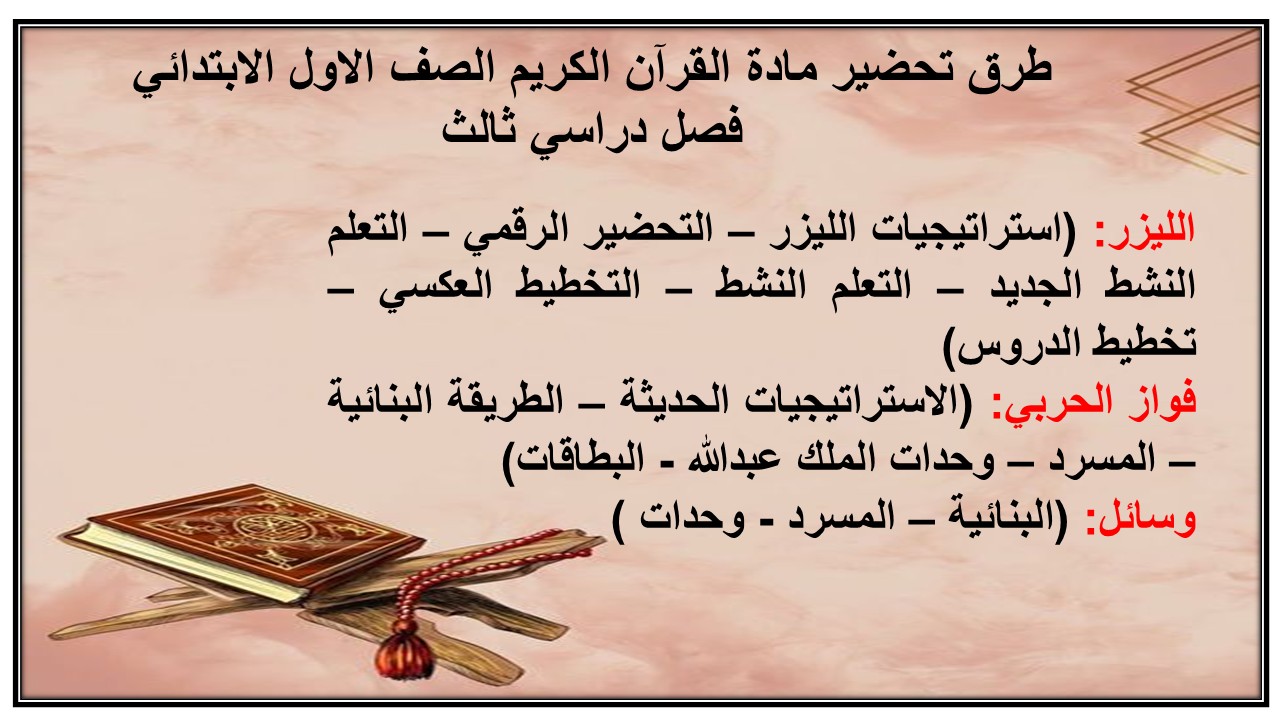 طرق تحضير مادة القرآن الكريم الصف الاول الابتدائي
فصل دراسي ثالث

الليزر: (استراتيجيات الليزر – التحضير الرقمي – التعلم النشط الجديد – التعلم النشط – التخطيط العكسي – تخطيط الدروس)
فواز الحربي: (الاستراتيجيات الحديثة – الطريقة البنائية – المسرد – وحدات الملك عبدالله - البطاقات)
وسائل: (البنائية – المسرد - وحدات )